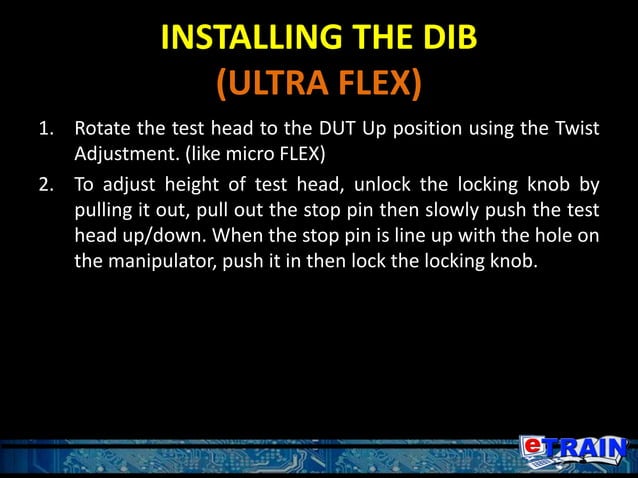 INSTALLING THE DIB
(ULTRA FLEX)

1. Rotate the test head to the DUT Up position using the Twist Adjustment. (like micro FLEX)
2. To adjust height of test head, unlock the locking knob by pulling it out, pull out the stop pin then slowly push the test head up/down. When the stop pin is line up with the hole on the manipulator, push it in then lock the locking knob.

eTRAIN